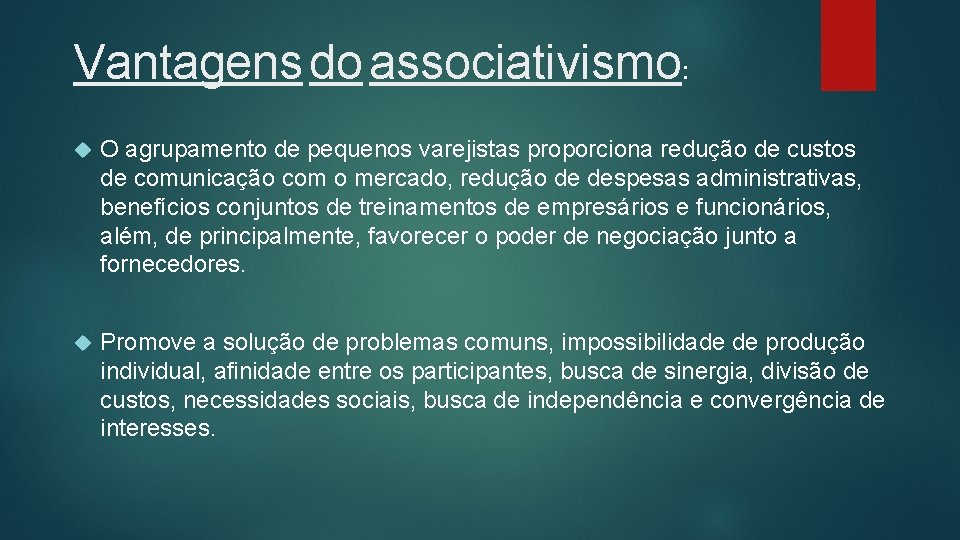 Vantagens do associativismo:

O agrupamento de pequenos varejistas proporciona redução de custos de comunicação com o mercado, redução de despesas administrativas, benefícios conjuntos de treinamentos de empresários e funcionários, além, de principalmente, favorecer o poder de negociação junto a fornecedores.

Promove a solução de problemas comuns, impossibilidade de produção individual, afinidade entre os participantes, busca de sinergia, divisão de custos, necessidades sociais, busca de independência e convergência de interesses.